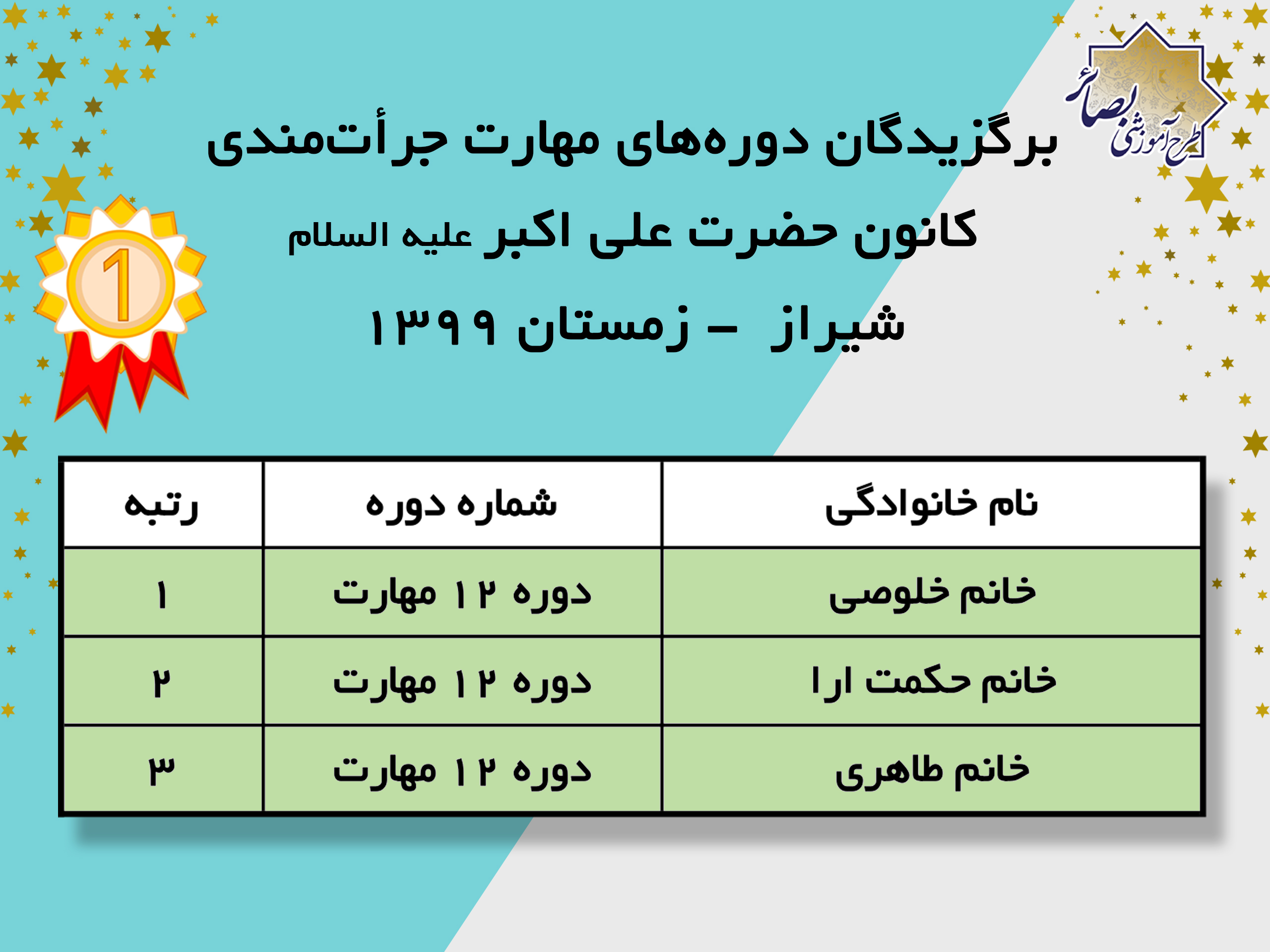 طرح آموزشی بصائر

برگزیدگان دوره‌های مهارت جرأت‌مندی

کانون حضرت علی اکبر علیه السلام

شیراز – زمستان ۱۳۹۹

1

| نام خانوادگی | شماره دوره | رتبه |
|---|---|---|
| خانم خلوصی | دوره ۱۲ مهارت | ۱ |
| خانم حکمت ارا | دوره ۱۲ مهارت | ۲ |
| خانم طاهری | دوره ۱۲ مهارت | ۳ |